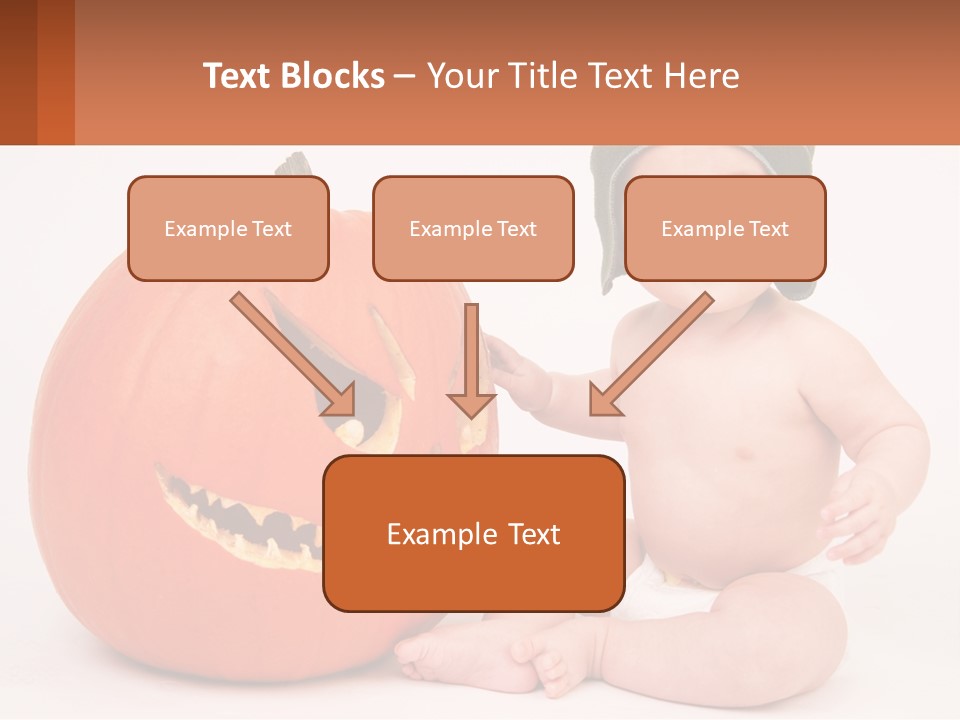 Text Blocks – Your Title Text Here

Example Text

Example Text

Example Text

Example Text